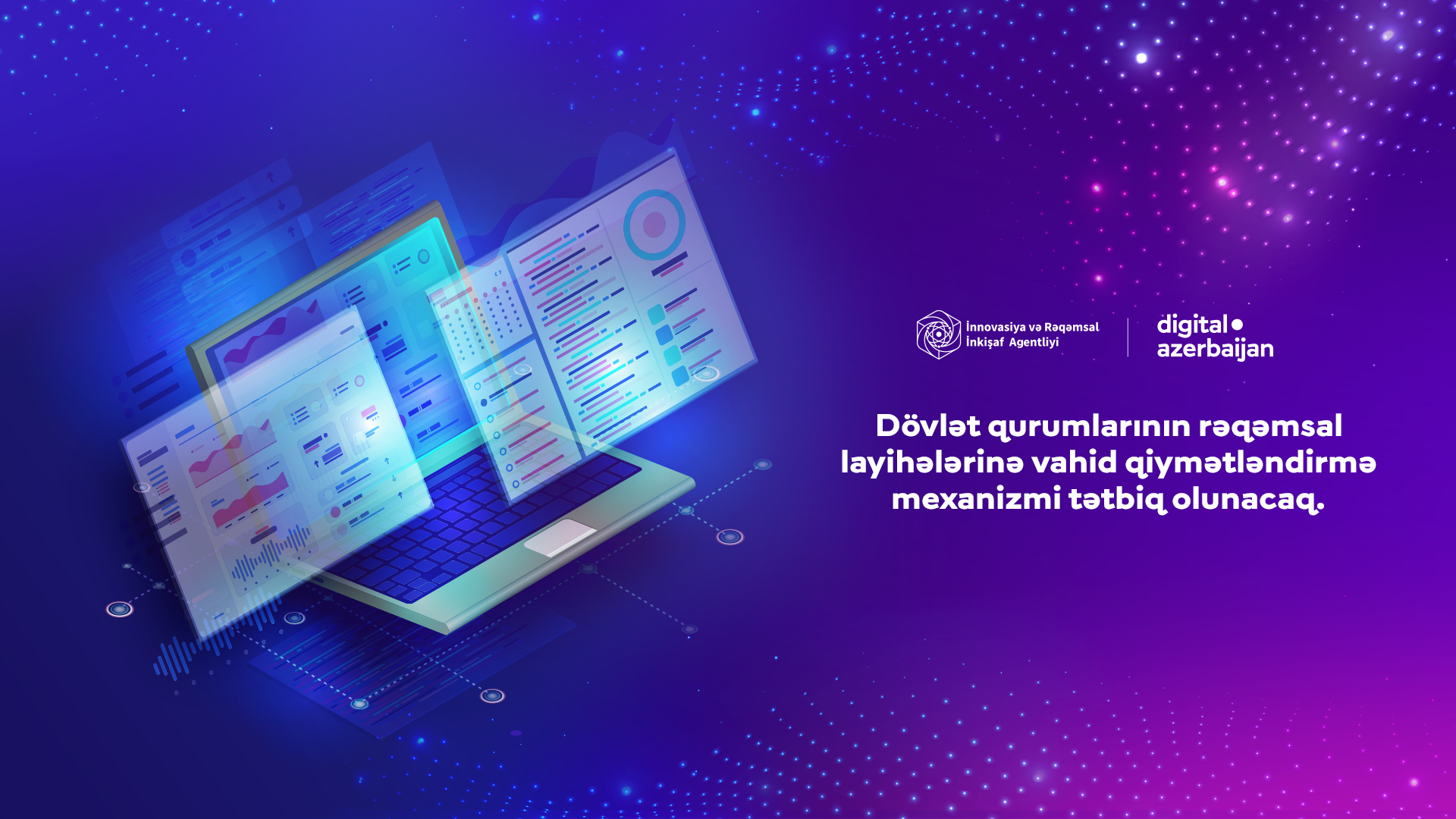 İnnovasiya və Rəqəmsal İnkişaf Agentliyi

digital azerbaijan

Dövlət qurumlarının rəqəmsal layihələrinə vahid qiymətləndirmə mexanizmi tətbiq olunacaq.